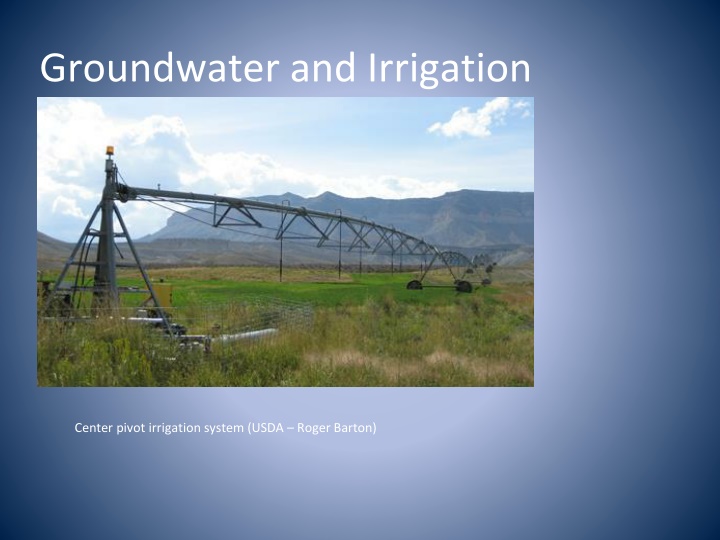 Groundwater and Irrigation

Center pivot irrigation system (USDA – Roger Barton)